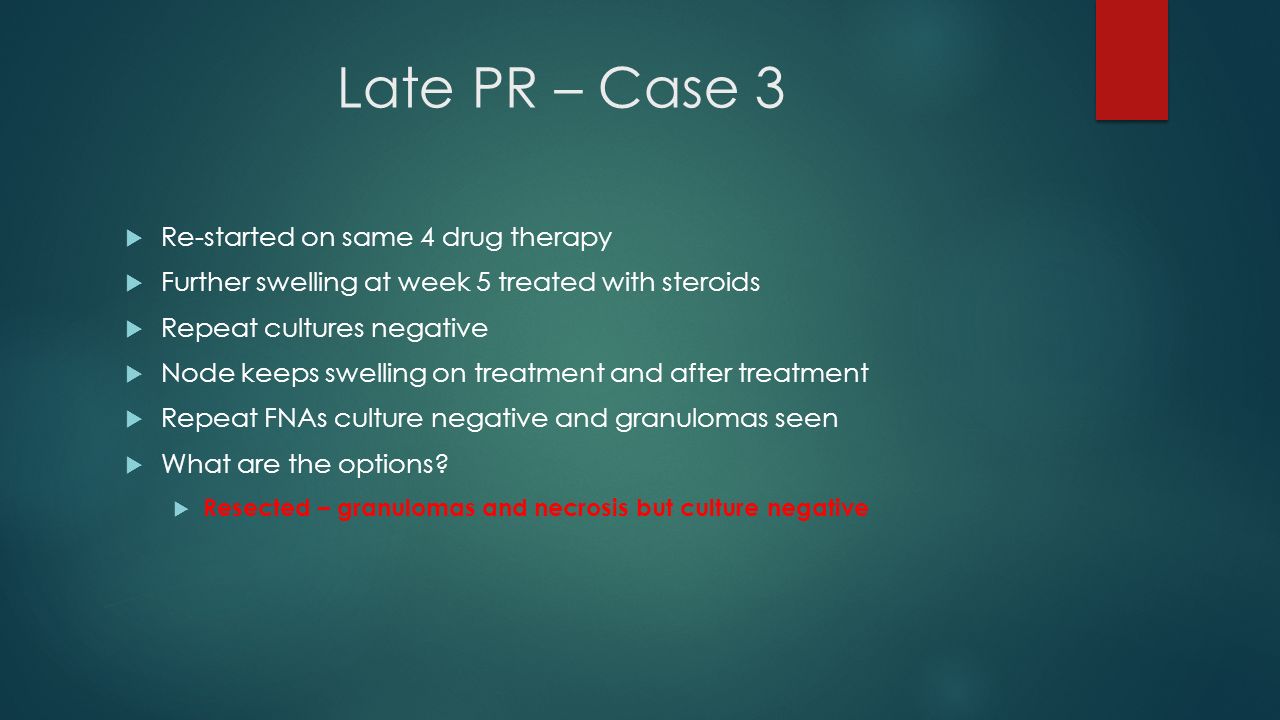 Late PR – Case 3

Re-started on same 4 drug therapy

Further swelling at week 5 treated with steroids

Repeat cultures negative

Node keeps swelling on treatment and after treatment

Repeat FNAs culture negative and granulomas seen

What are the options?

Resected – granulomas and necrosis but culture negative